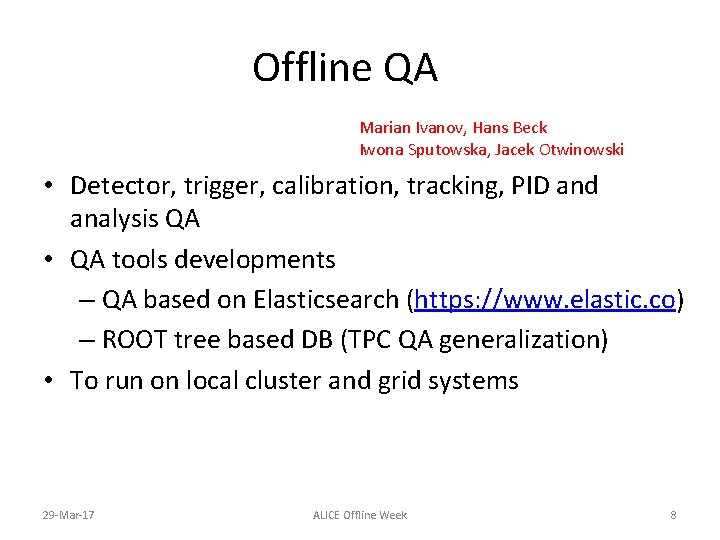 Offline QA

Marian Ivanov, Hans Beck
Iwona Sputowska, Jacek Otwinowski

• Detector, trigger, calibration, tracking, PID and analysis QA
• QA tools developments
– QA based on Elasticsearch (https://www.elastic.co)
– ROOT tree based DB (TPC QA generalization)
• To run on local cluster and grid systems

29-Mar-17
ALICE Offline Week
8